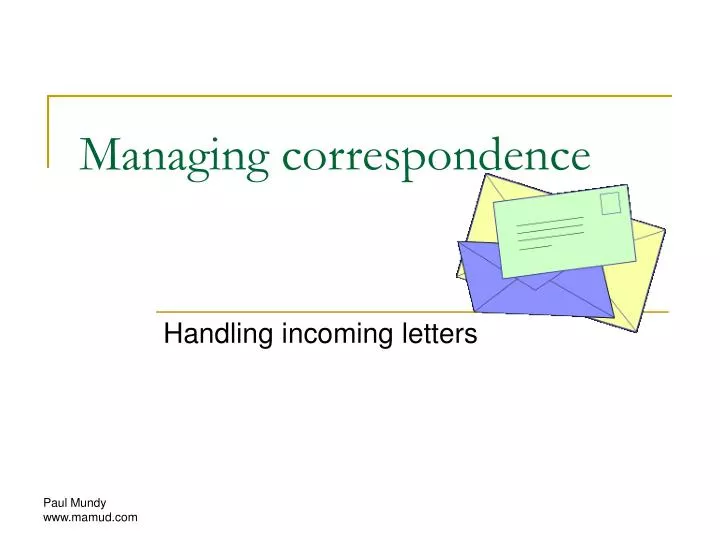 Managing correspondence

Handling incoming letters

Paul Mundy
www.mamud.com